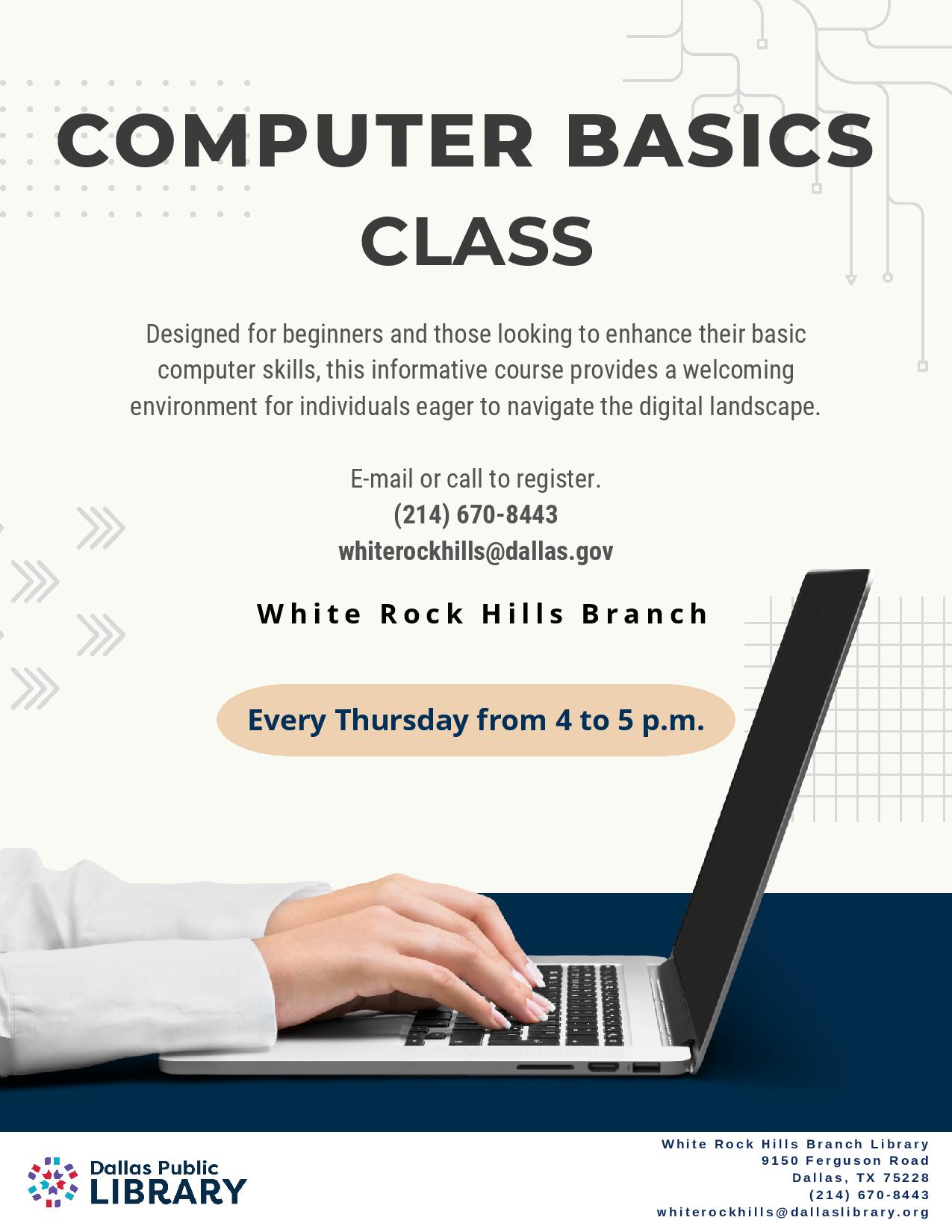 COMPUTER BASICS CLASS

Designed for beginners and those looking to enhance their basic computer skills, this informative course provides a welcoming environment for individuals eager to navigate the digital landscape.

E-mail or call to register.
(214) 670-8443
whiterockhills@dallas.gov

White Rock Hills Branch

Every Thursday from 4 to 5 p.m.

Dallas Public LIBRARY

White Rock Hills Branch Library
9150 Ferguson Road
Dallas, TX 75228
(214) 670-8443
whiterockhills@dallaslibrary.org